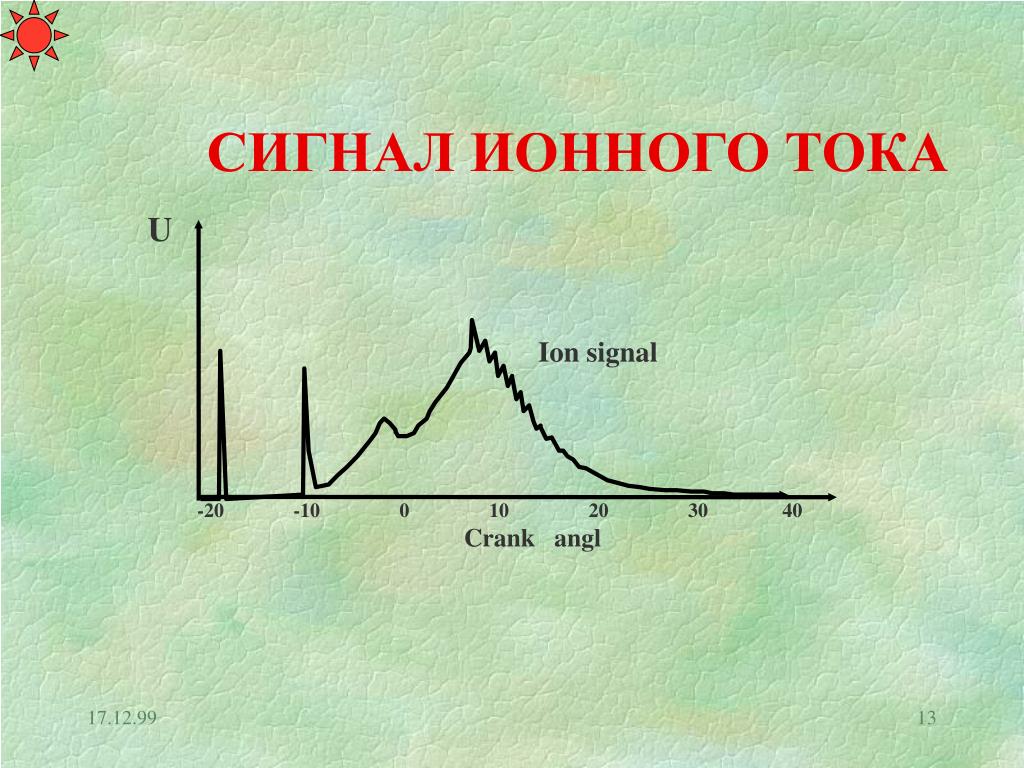 СИГНАЛ ИОННОГО ТОКА

U

Ion signal

-20 -10 0 10 20 30 40

Crank angl

17.12.99

13